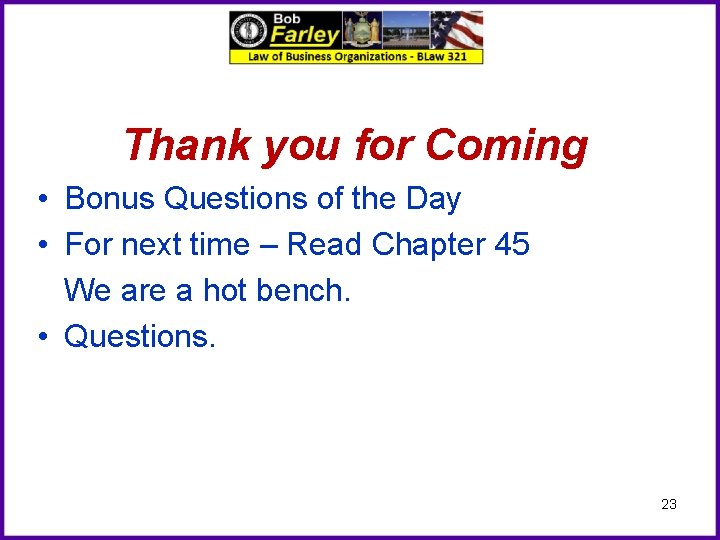 Bob Farley
Law of Business Organizations - BLaw 321

Thank you for Coming

• Bonus Questions of the Day
• For next time – Read Chapter 45
We are a hot bench.
• Questions.

23